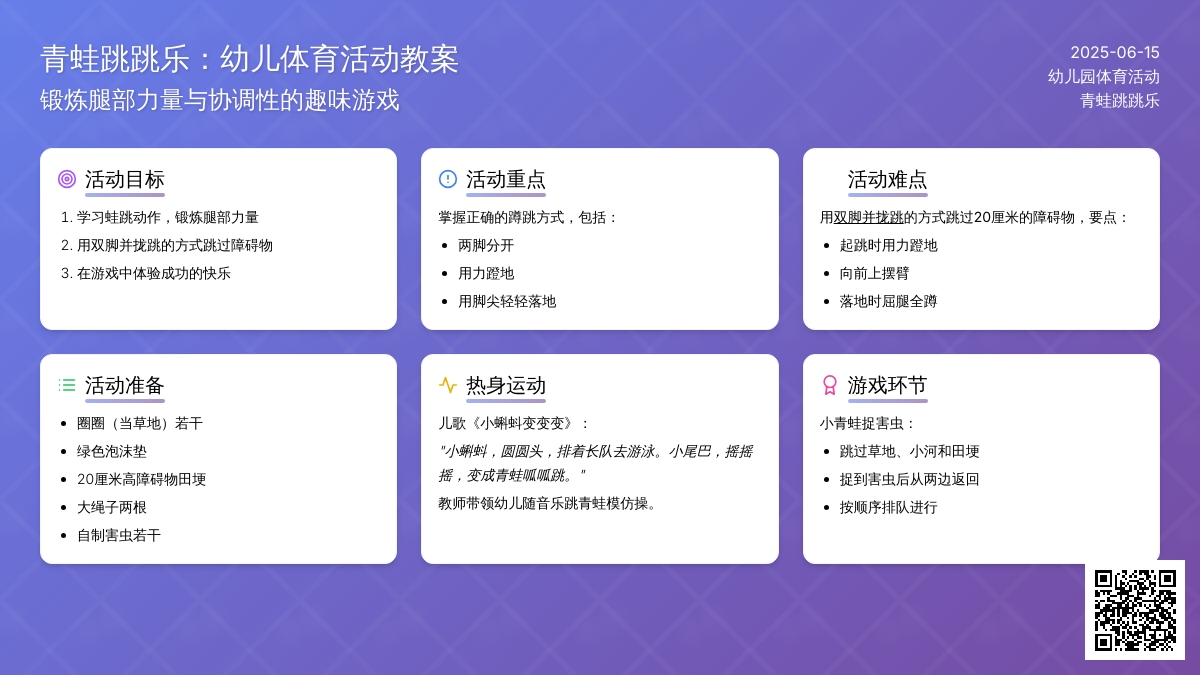 青蛙跳跳乐：幼儿体育活动教案
锻炼腿部力量与协调性的趣味游戏

2025-06-15
幼儿园体育活动
青蛙跳跳乐

活动目标
1. 学习蛙跳动作，锻炼腿部力量
2. 用双脚并拢跳的方式跳过障碍物
3. 在游戏中体验成功的快乐

活动重点
掌握正确的蹲跳方式，包括：
- 两脚分开
- 用力蹬地
- 用脚尖轻轻落地

活动难点
用双脚并拢跳的方式跳过20厘米的障碍物，要点：
- 起跳时用力蹬地
- 向前上摆臂
- 落地时屈腿全蹲

活动准备
- 圈圈（当草地）若干
- 绿色泡沫垫
- 20厘米高障碍物田埂
- 大绳子两根
- 自制害虫若干

热身运动
儿歌《小蝌蚪变变变》：
"小蝌蚪，圆圆头，排着长队去游泳。小尾巴，摇摇摇，变成青蛙呱呱跳。"
教师带领幼儿随音乐跳青蛙模仿操。

游戏环节
小青蛙捉害虫：
- 跳过草地、小河和田埂
- 捉到害虫后从两边返回
- 按顺序排队进行